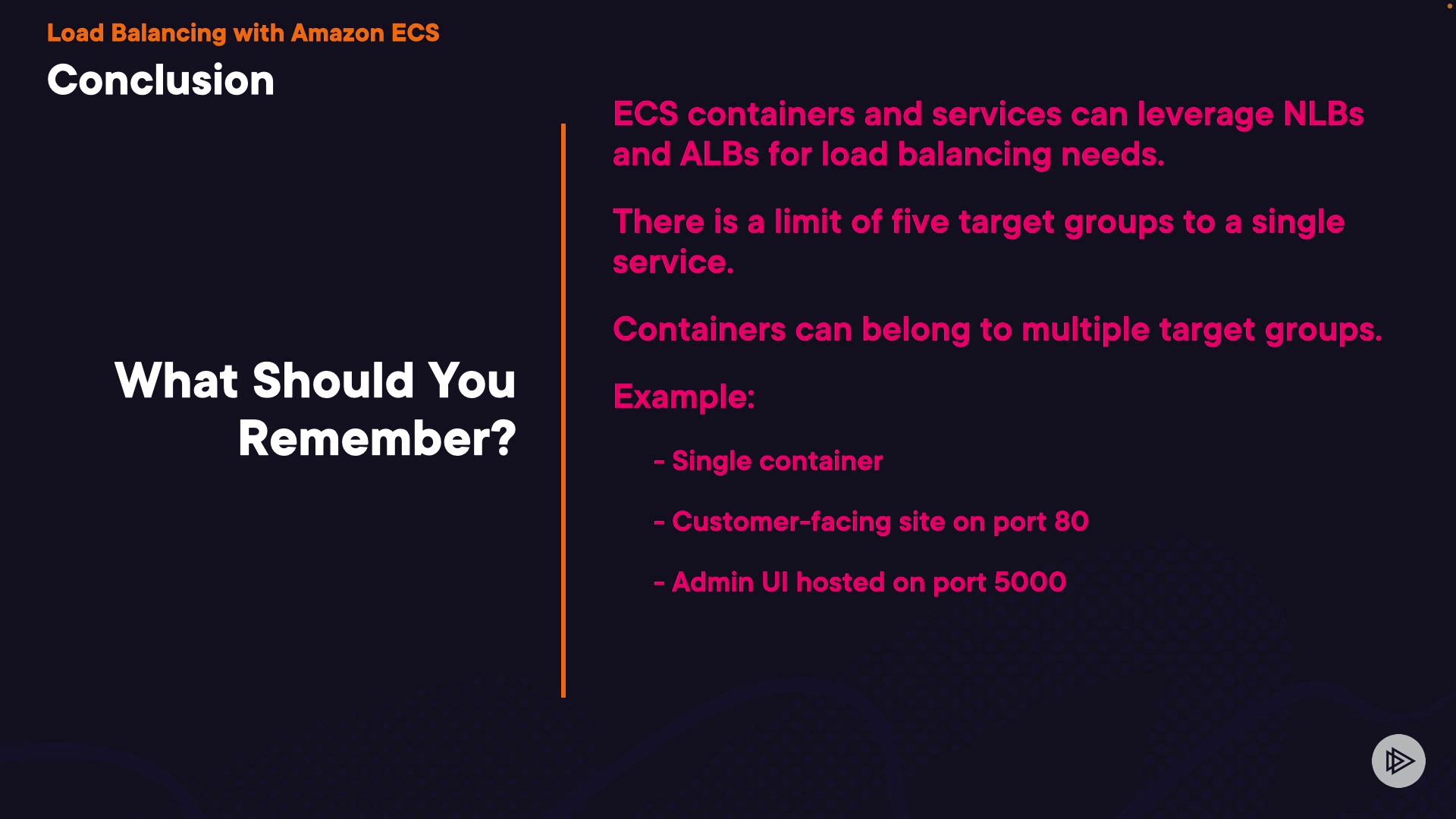 Load Balancing with Amazon ECS
Conclusion

What Should You Remember?

ECS containers and services can leverage NLBs and ALBs for load balancing needs.

There is a limit of five target groups to a single service.

Containers can belong to multiple target groups.

Example:

- Single container

- Customer-facing site on port 80

- Admin UI hosted on port 5000